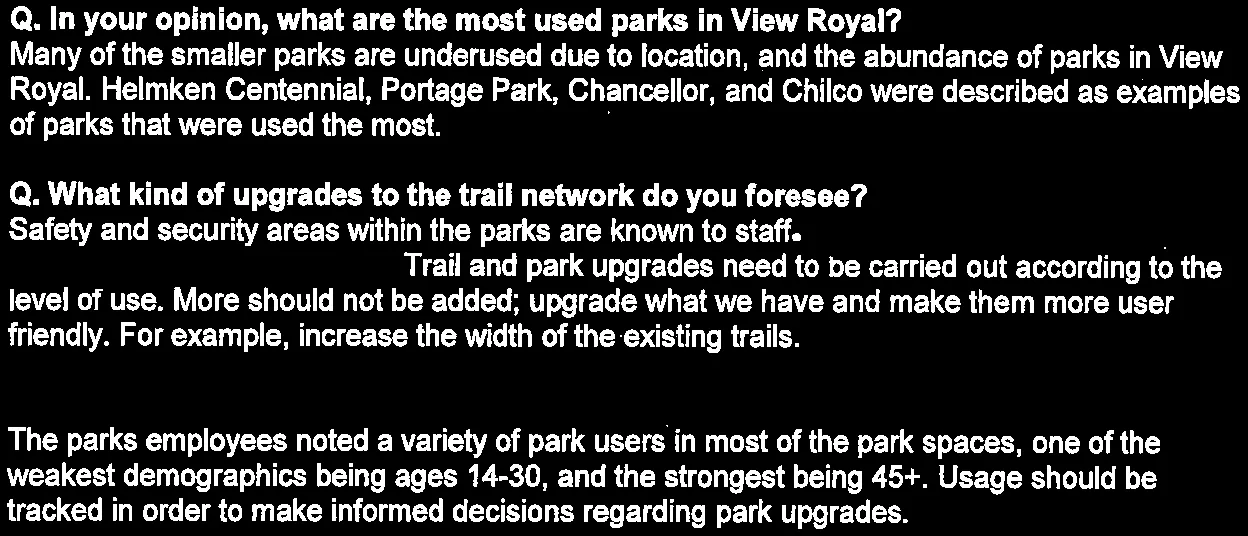 Q. In your opinion, what are the most used parks in View Royal?
Many of the smaller parks are underused due to location, and the abundance of parks in View Royal. Helmken Centennial, Portage Park, Chancellor, and Chilco were described as examples of parks that were used the most.

Q. What kind of upgrades to the trail network do you foresee?
Safety and security areas within the parks are known to staff. Trail and park upgrades need to be carried out according to the level of use. More should not be added; upgrade what we have and make them more user friendly. For example, increase the width of the existing trails.

The parks employees noted a variety of park users in most of the park spaces, one of the weakest demographics being ages 14-30, and the strongest being 45+. Usage should be tracked in order to make informed decisions regarding park upgrades.